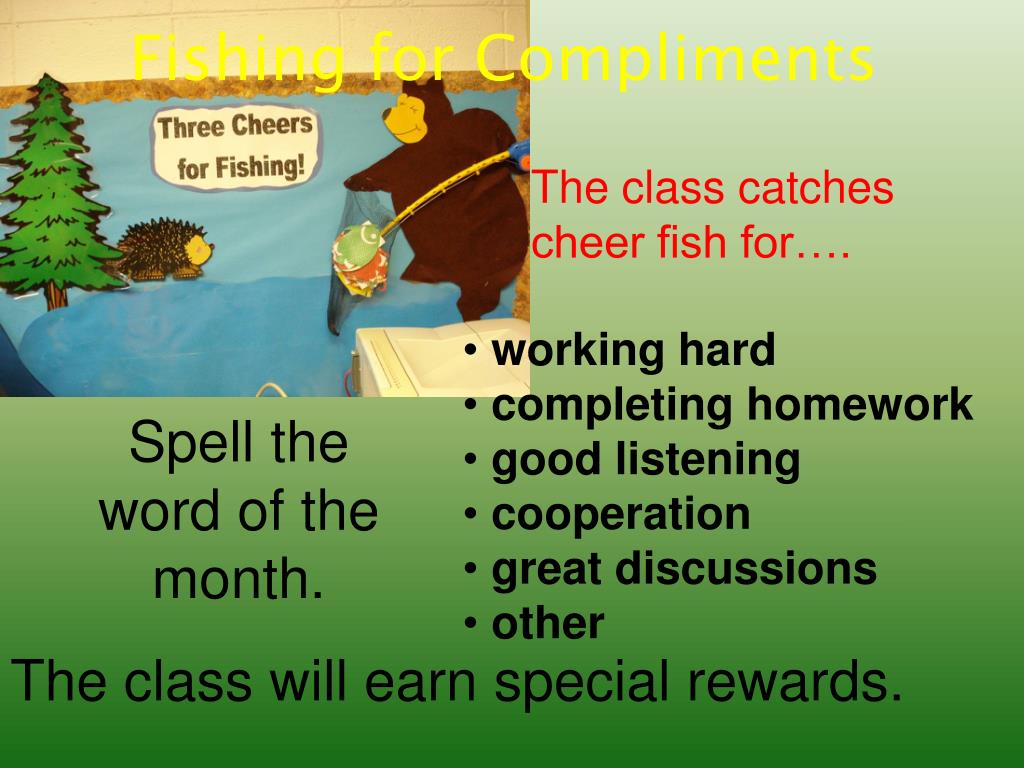 Fishing for Compliments

Three Cheers for Fishing!

The class catches cheer fish for….

• working hard
• completing homework
• good listening
• cooperation
• great discussions
• other

Spell the word of the month.

The class will earn special rewards.